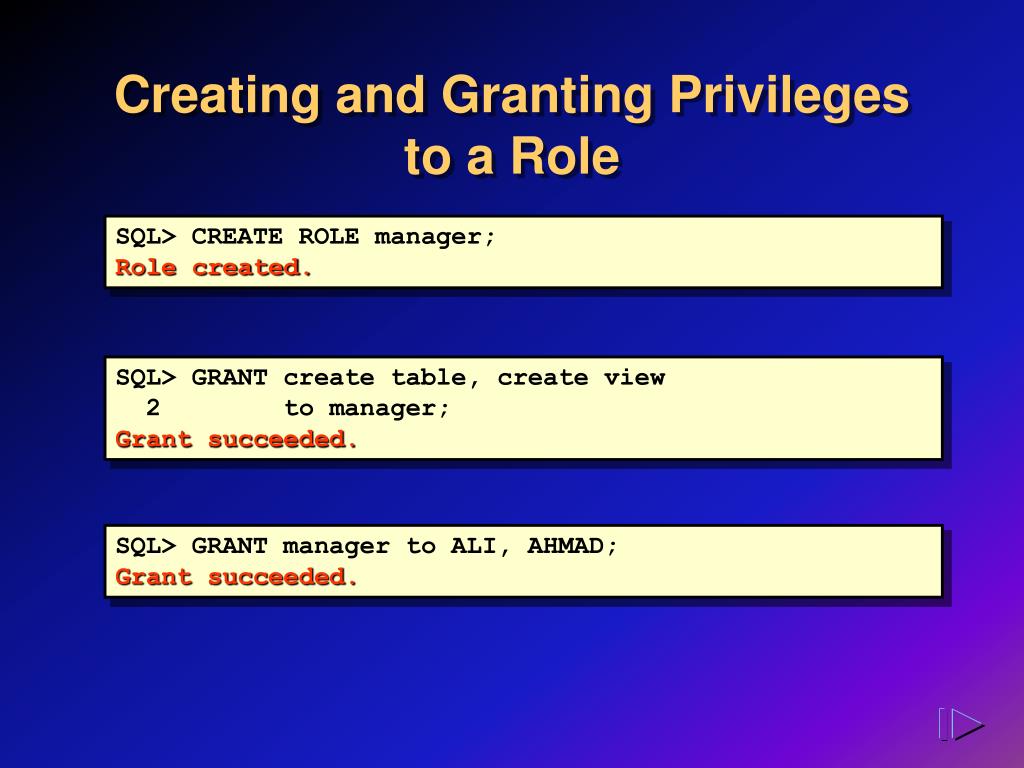 Creating and Granting Privileges to a Role

SQL> CREATE ROLE manager;
Role created.

SQL> GRANT create table, create view
2 to manager;
Grant succeeded.

SQL> GRANT manager to ALI, AHMAD;
Grant succeeded.